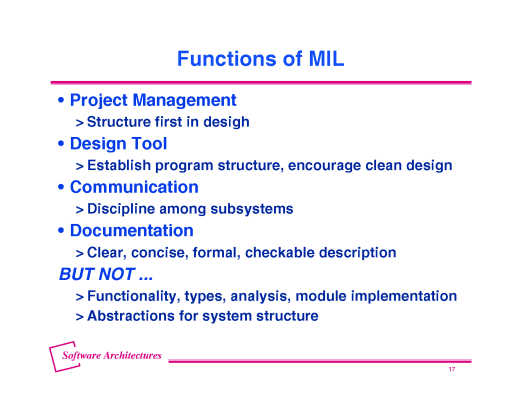 Functions of MIL

• Project Management
> Structure first in desigh
• Design Tool
> Establish program structure, encourage clean design
• Communication
> Discipline among subsystems
• Documentation
> Clear, concise, formal, checkable description

BUT NOT ...
> Functionality, types, analysis, module implementation
> Abstractions for system structure

Software Architectures

17